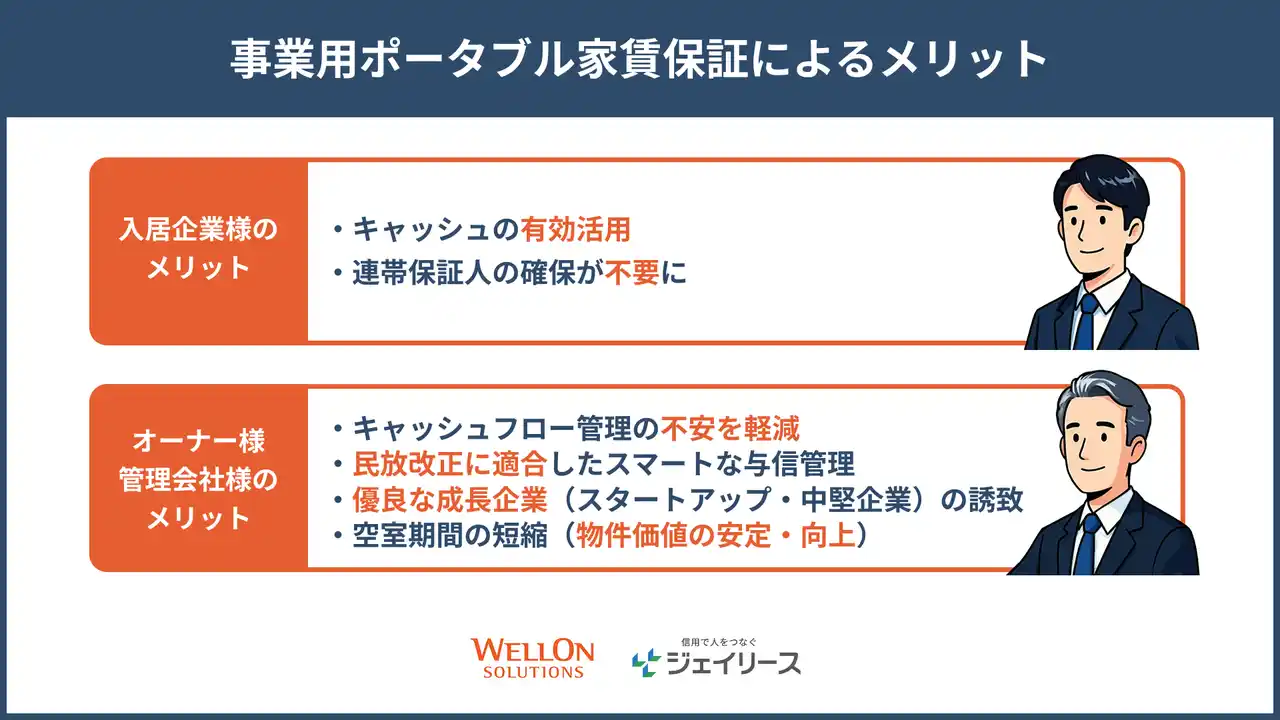 事業用ポータブル家賃保証によるメリット

入居企業様のメリット

・キャッシュの有効活用
・連帯保証人の確保が不要に

オーナー様
管理会社様のメリット

・キャッシュフロー管理の不安を軽減
・民放改正に適合したスマートな与信管理
・優良な成長企業（スタートアップ・中堅企業）の誘致
・空室期間の短縮（物件価値の安定・向上）

WELLON SOLUTIONS

信用で人をつなぐ
ジェイリース